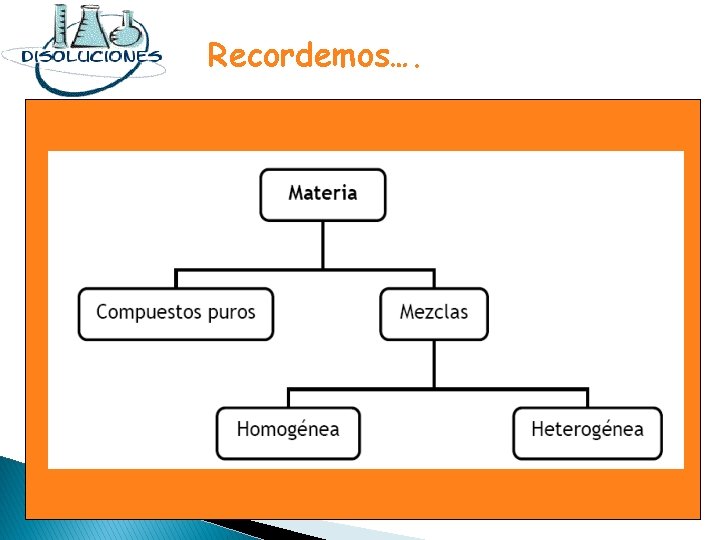 DISOLUCIONES

Recordemos….

Materia

Compuestos puros

Mezclas

Homogénea

Heterogénea